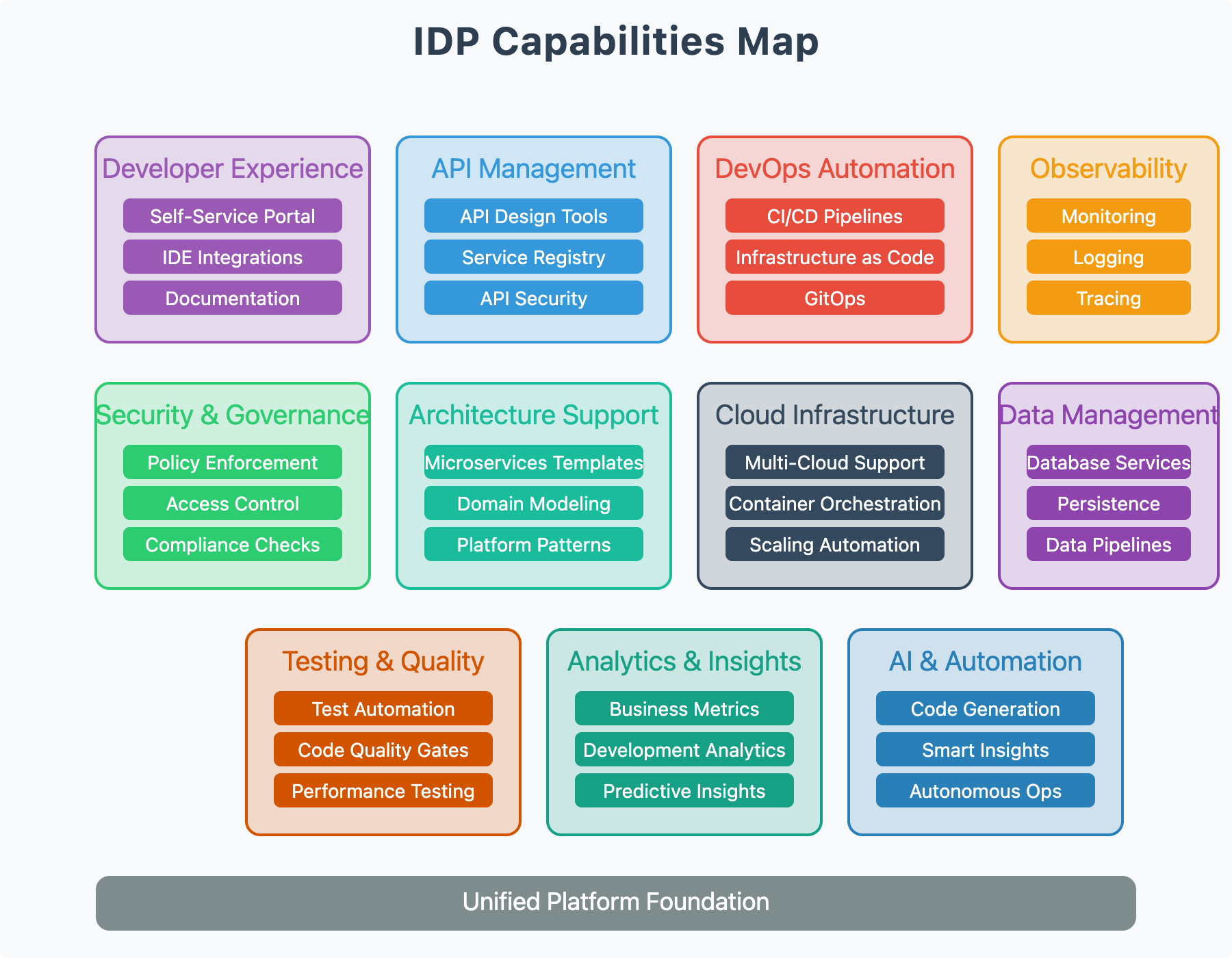 IDP Capabilities Map

Developer Experience
Self-Service Portal
IDE Integrations
Documentation

API Management
API Design Tools
Service Registry
API Security

DevOps Automation
CI/CD Pipelines
Infrastructure as Code
GitOps

Observability
Monitoring
Logging
Tracing

Security & Governance
Policy Enforcement
Access Control
Compliance Checks

Architecture Support
Microservices Templates
Domain Modeling
Platform Patterns

Cloud Infrastructure
Multi-Cloud Support
Container Orchestration
Scaling Automation

Data Management
Database Services
Persistence
Data Pipelines

Testing & Quality
Test Automation
Code Quality Gates
Performance Testing

Analytics & Insights
Business Metrics
Development Analytics
Predictive Insights

AI & Automation
Code Generation
Smart Insights
Autonomous Ops

Unified Platform Foundation